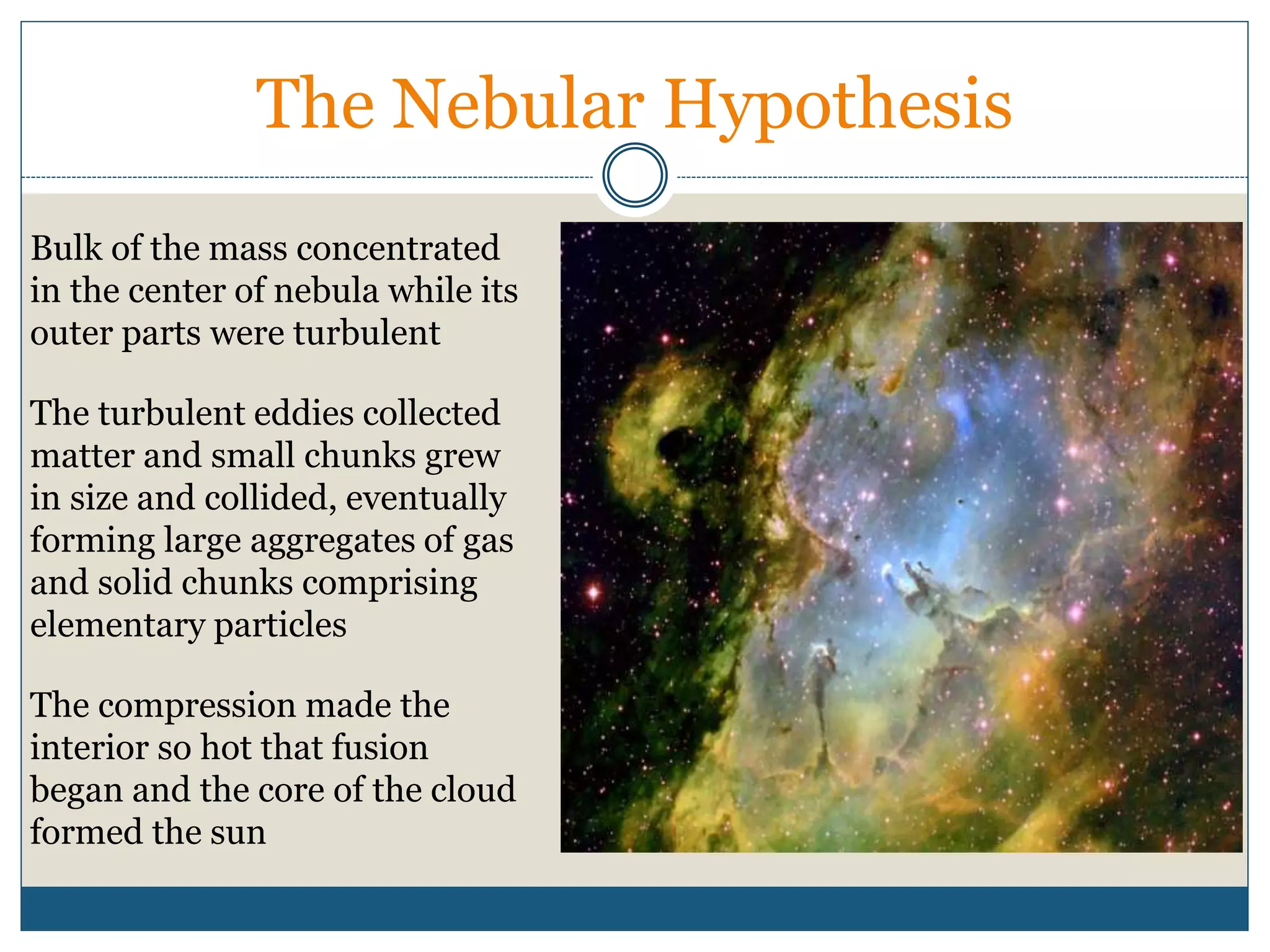 The Nebular Hypothesis

Bulk of the mass concentrated in the center of nebula while its outer parts were turbulent

The turbulent eddies collected matter and small chunks grew in size and collided, eventually forming large aggregates of gas and solid chunks comprising elementary particles

The compression made the interior so hot that fusion began and the core of the cloud formed the sun